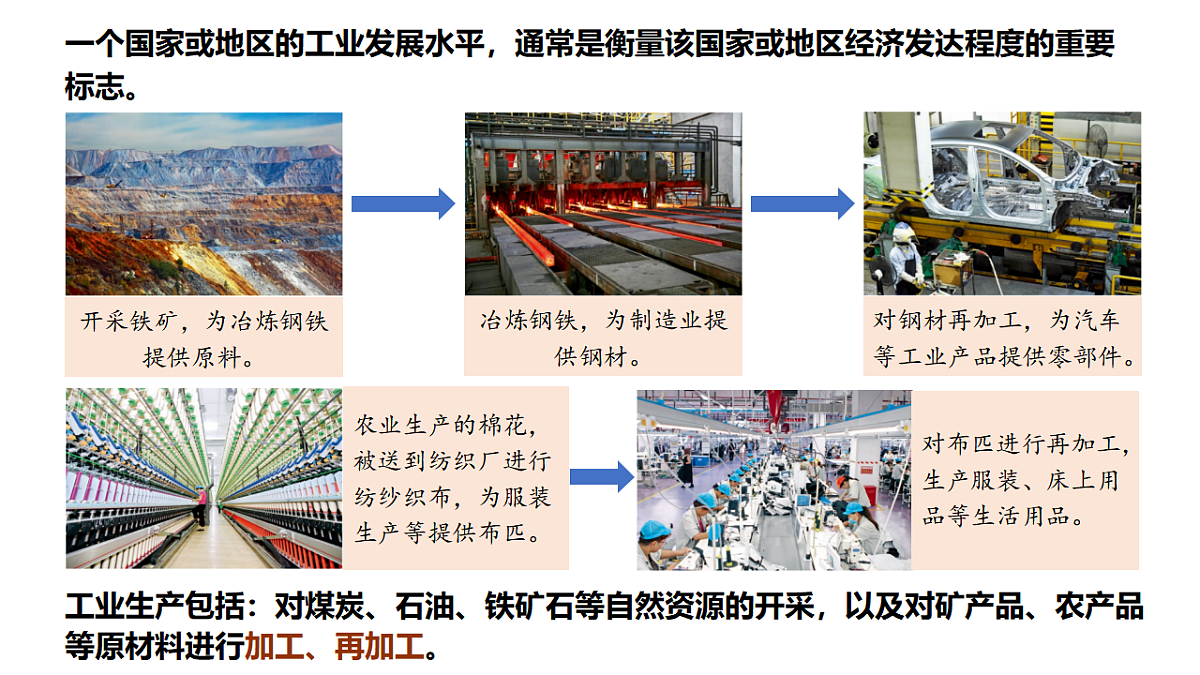 一个国家或地区的工业发展水平，通常是衡量该国家或地区经济发达程度的重要标志。

开采铁矿，为冶炼钢铁提供原料。

冶炼钢铁，为制造业提供钢材。

对钢材再加工，为汽车等工业产品提供零部件。

农业生产的棉花，被送到纺织厂进行纺纱织布，为服装生产等提供布匹。

对布匹进行再加工，生产服装、床上用品等生活用品。

工业生产包括：对煤炭、石油、铁矿石等自然资源的开采，以及对矿产品、农产品等原材料进行加工、再加工。